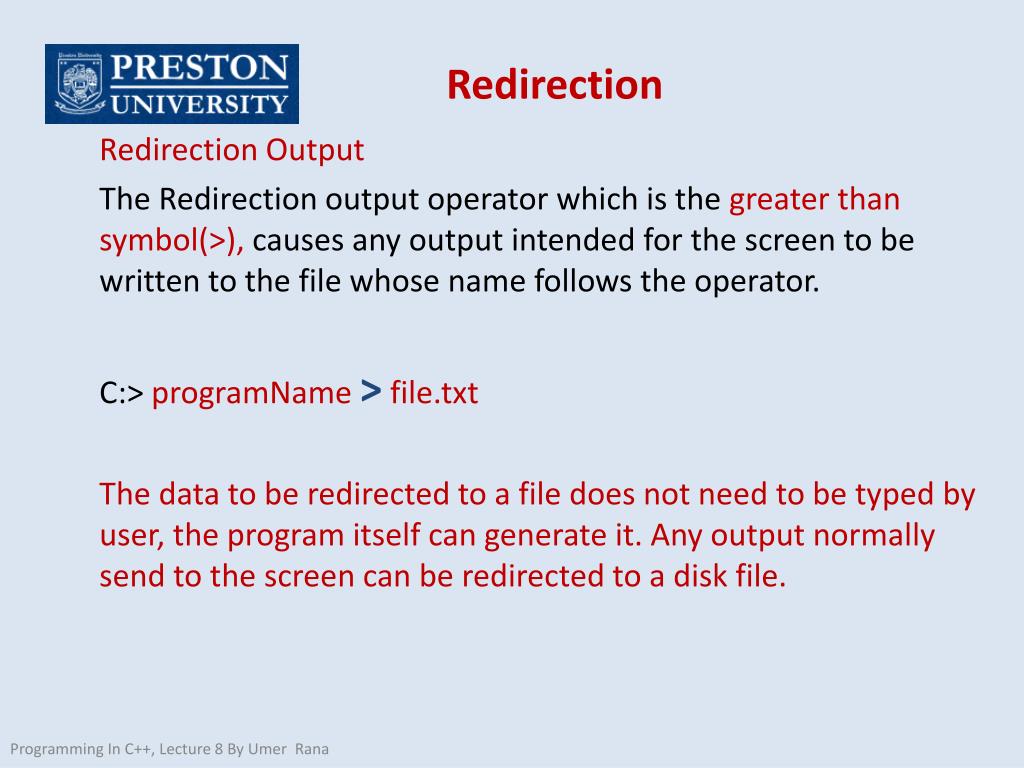 PRESTON UNIVERSITY

Redirection

Redirection Output

The Redirection output operator which is the greater than symbol(>), causes any output intended for the screen to be written to the file whose name follows the operator.

C:> programName > file.txt

The data to be redirected to a file does not need to be typed by user, the program itself can generate it. Any output normally send to the screen can be redirected to a disk file.

Programming In C++, Lecture 8 By Umer Rana